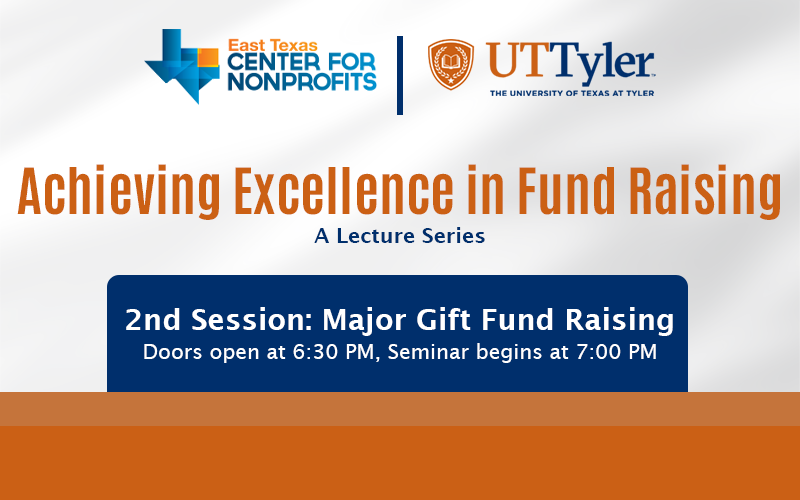 East Texas
CENTER FOR NONPROFITS

UTTyler
THE UNIVERSITY OF TEXAS AT TYLER

Achieving Excellence in Fund Raising
A Lecture Series

2nd Session: Major Gift Fund Raising
Doors open at 6:30 PM, Seminar begins at 7:00 PM